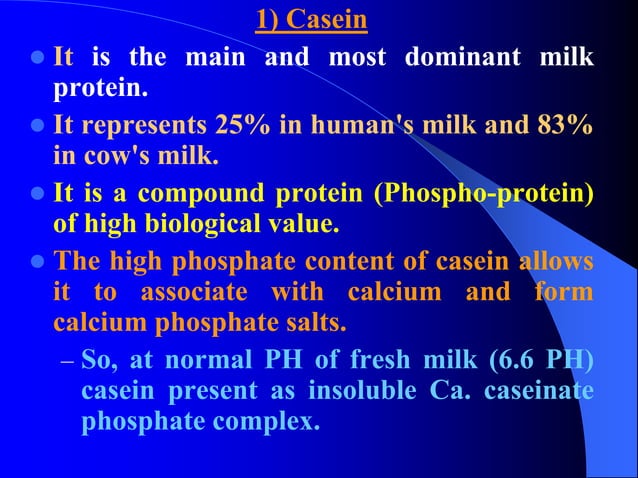 1) Casein

- It is the main and most dominant milk protein.
- It represents 25% in human's milk and 83% in cow's milk.
- It is a compound protein (Phospho-protein) of high biological value.
- The high phosphate content of casein allows it to associate with calcium and form calcium phosphate salts.
  – So, at normal PH of fresh milk (6.6 PH) casein present as insoluble Ca. caseinate phosphate complex.